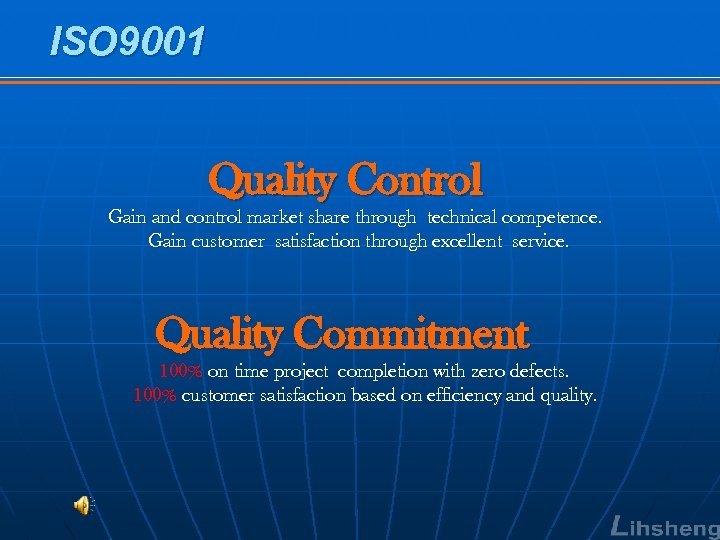 ISO9001

Quality Control

Gain and control market share through technical competence.
Gain customer satisfaction through excellent service.

Quality Commitment

100% on time project completion with zero defects.
100% customer satisfaction based on efficiency and quality.

Lihsheng